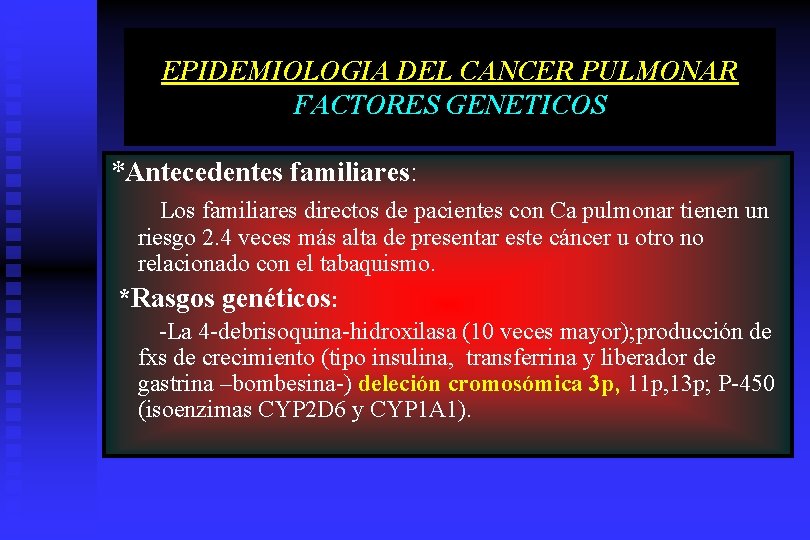 EPIDEMIOLOGIA DEL CANCER PULMONAR
FACTORES GENETICOS

*Antecedentes familiares:

Los familiares directos de pacientes con Ca pulmonar tienen un riesgo 2.4 veces más alta de presentar este cáncer u otro no relacionado con el tabaquismo.

*Rasgos genéticos:

-La 4-debrisoquina-hidroxilasa (10 veces mayor);producción de fxs de crecimiento (tipo insulina, transferrina y liberador de gastrina –bombesina-) deleción cromosómica 3p, 11p,13p; P-450 (isoenzimas CYP2D6 y CYP1A1).